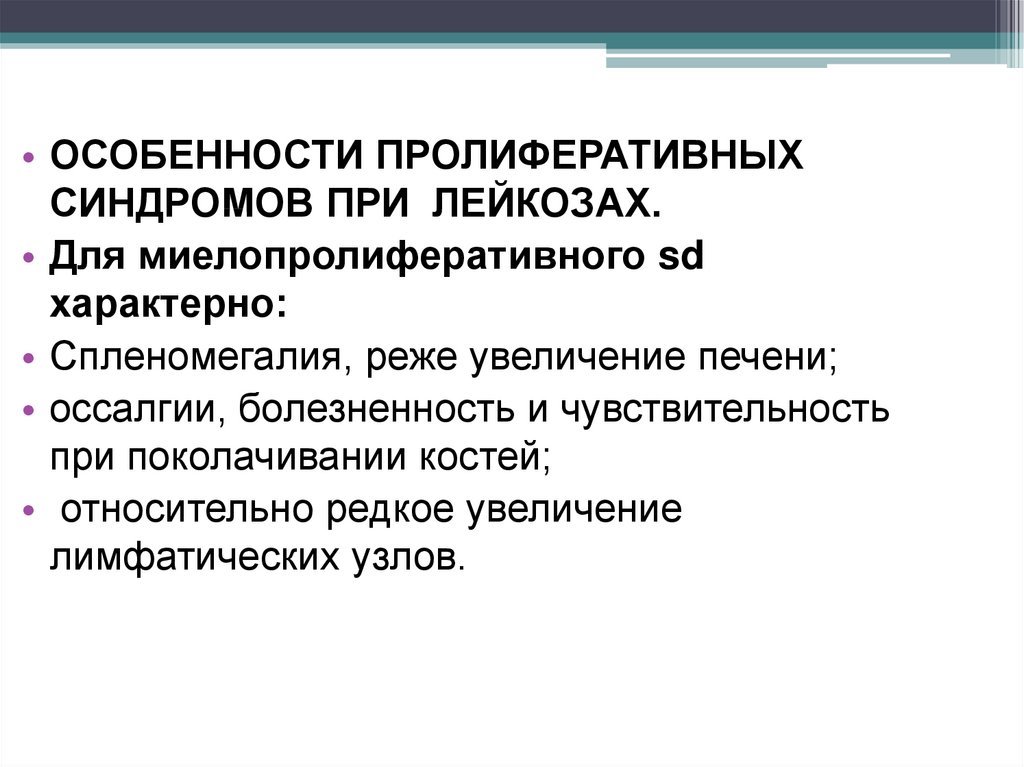 • ОСОБЕННОСТИ ПРОЛИФЕРАТИВНЫХ СИНДРОМОВ ПРИ ЛЕЙКОЗАХ.
• Для миелопролиферативного sd характерно:
• Спленомегалия, реже увеличение печени;
• оссалгии, болезненность и чувствительность при поколачивании костей;
• относительно редкое увеличение лимфатических узлов.